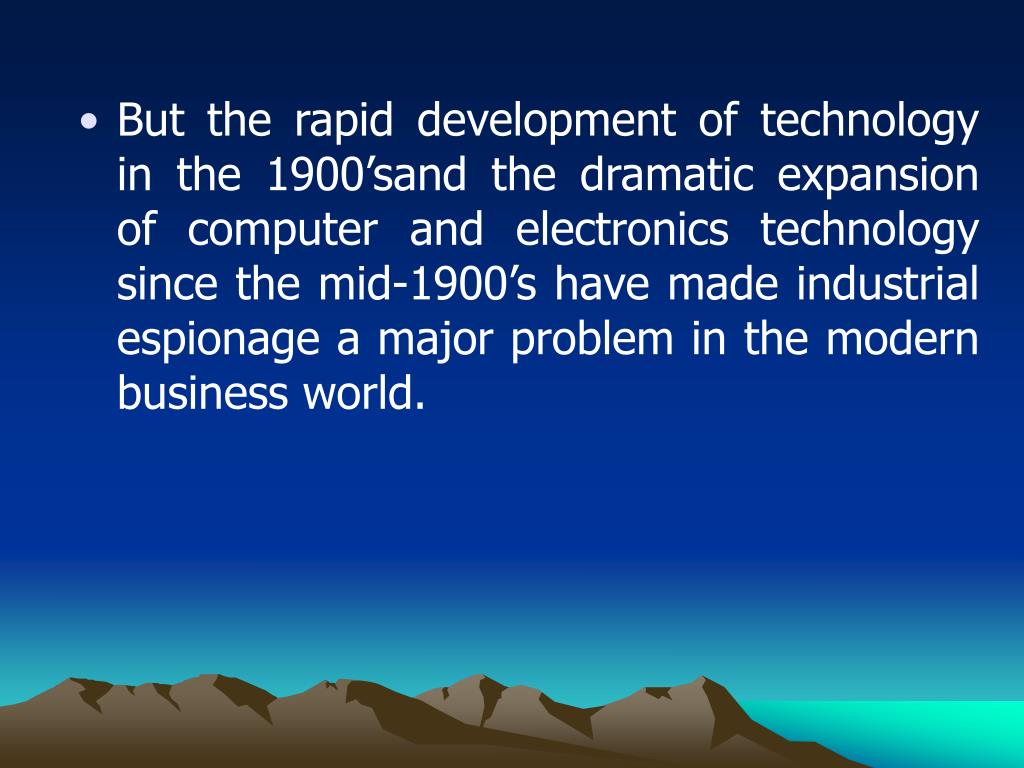 • But the rapid development of technology in the 1900’sand the dramatic expansion of computer and electronics technology since the mid-1900’s have made industrial espionage a major problem in the modern business world.